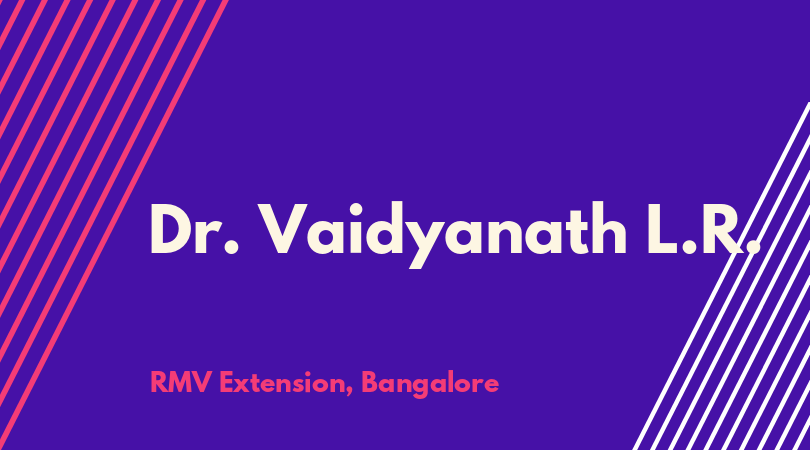 Dr. Vaidyanath L.R.

RMV Extension, Bangalore